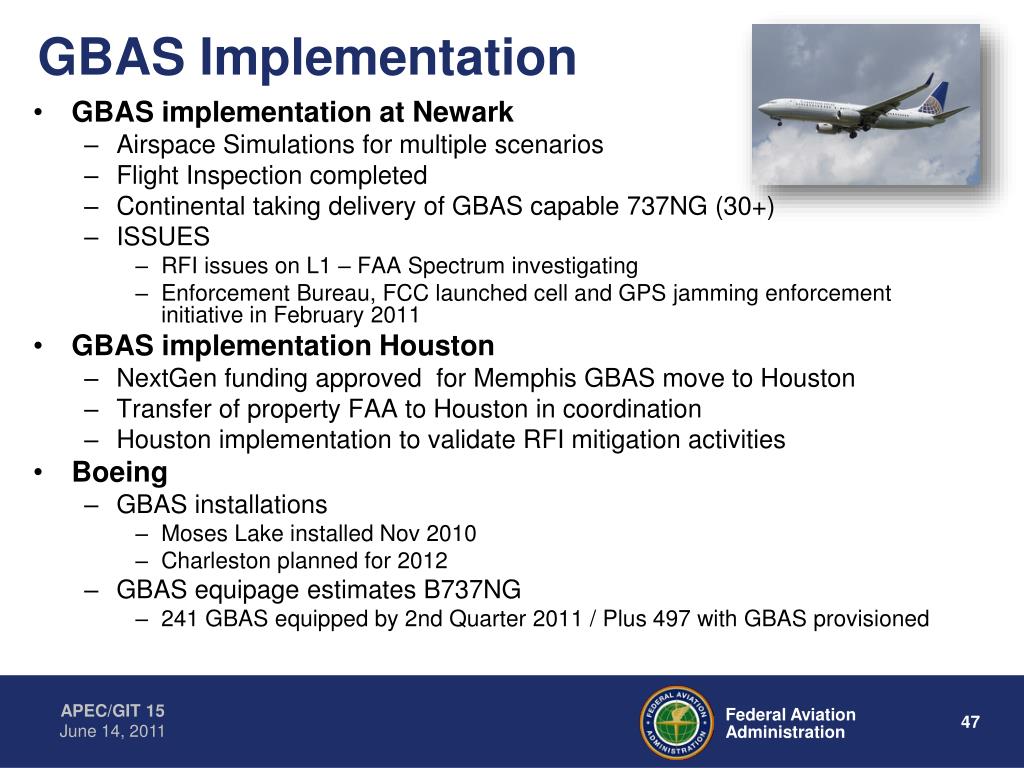 GBAS Implementation

• GBAS implementation at Newark
– Airspace Simulations for multiple scenarios
– Flight Inspection completed
– Continental taking delivery of GBAS capable 737NG (30+)
– ISSUES
– RFI issues on L1 – FAA Spectrum investigating
– Enforcement Bureau, FCC launched cell and GPS jamming enforcement initiative in February 2011
• GBAS implementation Houston
– NextGen funding approved for Memphis GBAS move to Houston
– Transfer of property FAA to Houston in coordination
– Houston implementation to validate RFI mitigation activities
• Boeing
– GBAS installations
– Moses Lake installed Nov 2010
– Charleston planned for 2012
– GBAS equipage estimates B737NG
– 241 GBAS equipped by 2nd Quarter 2011 / Plus 497 with GBAS provisioned

APEC/GIT 15
June 14, 2011

FEDERAL AVIATION ADMINISTRATION

Federal Aviation Administration

47